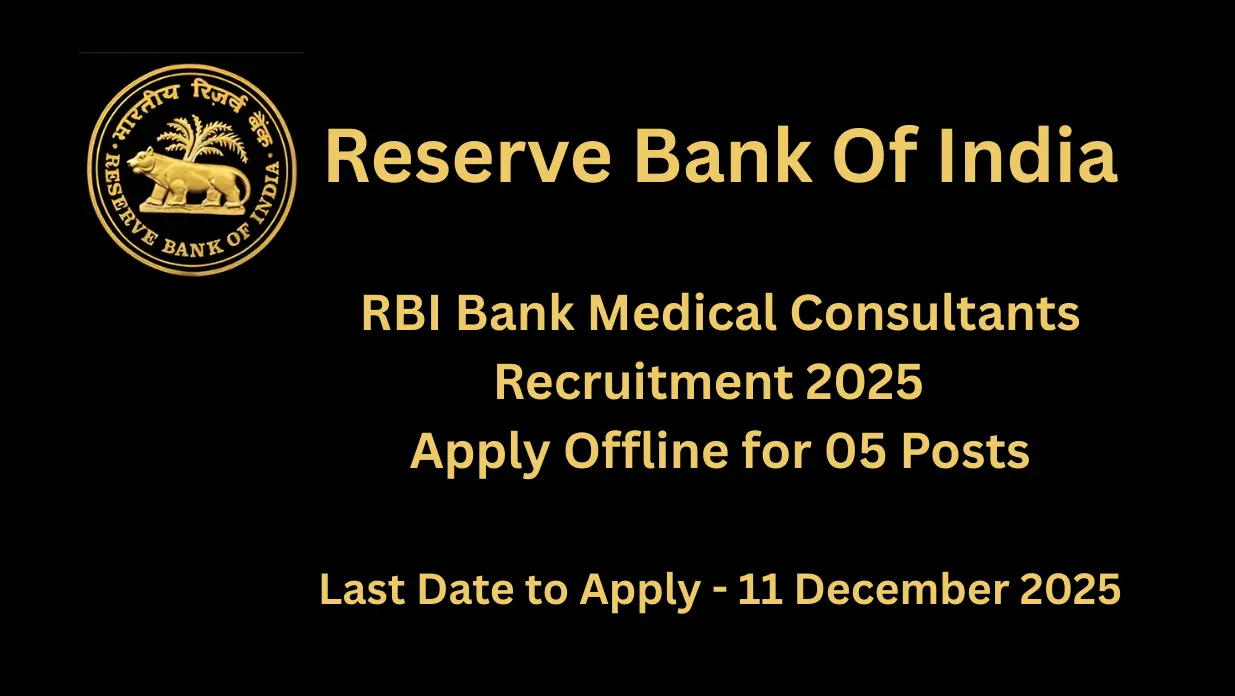 भारतीय रिज़र्व बैंक
RESERVE BANK OF INDIA

Reserve Bank Of India

RBI Bank Medical Consultants Recruitment 2025 Apply Offline for 05 Posts

Last Date to Apply - 11 December 2025